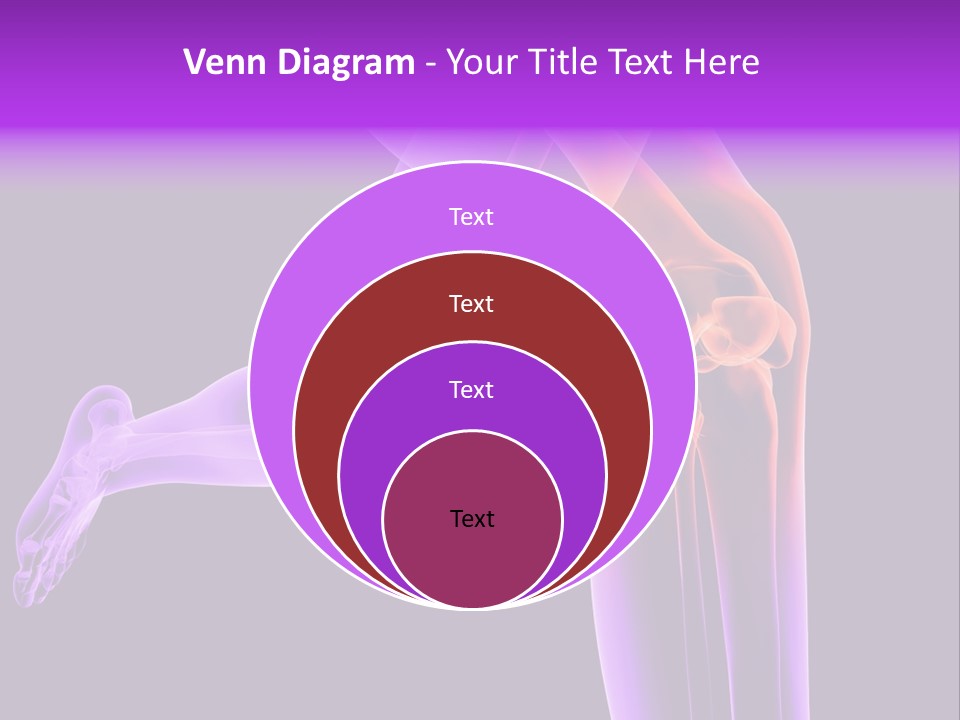 Venn Diagram - Your Title Text Here

Text

Text

Text

Text